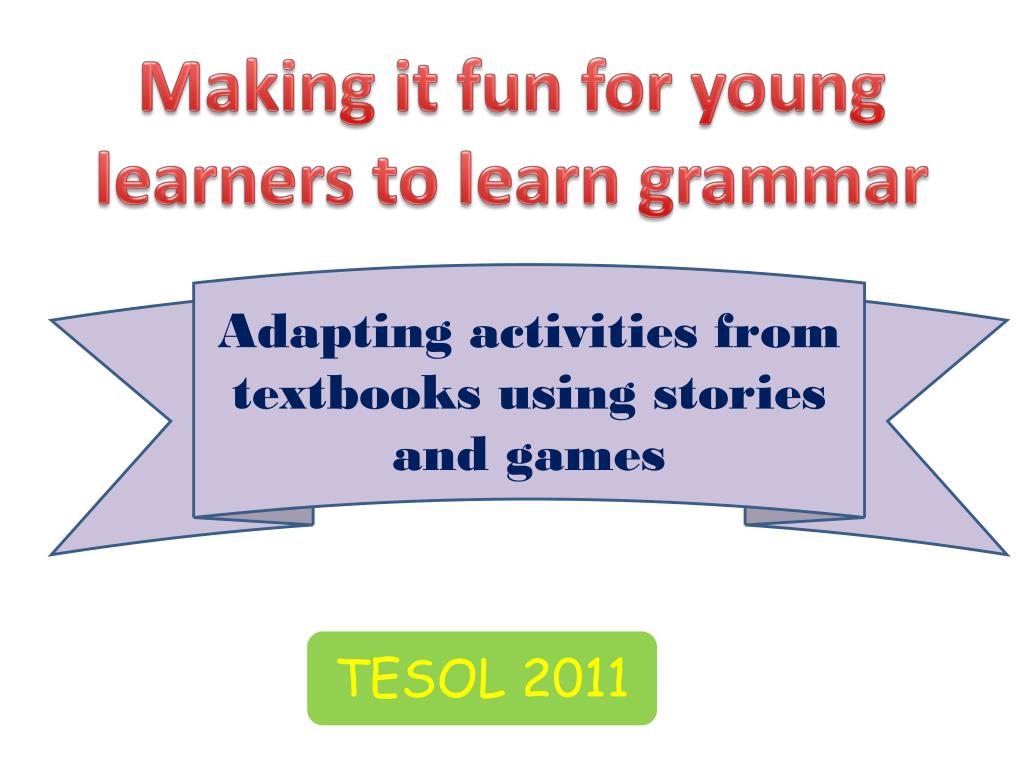 Making it fun for young learners to learn grammar

Adapting activities from textbooks using stories and games

TESOL 2011